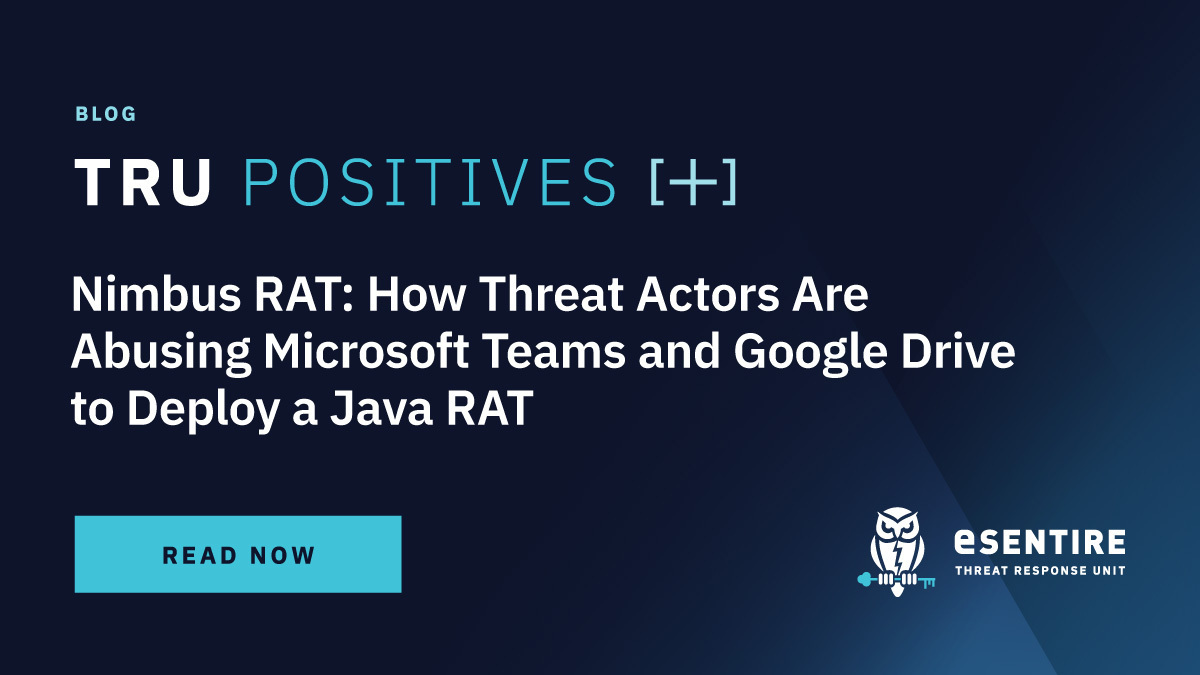 BLOG

TRU POSITIVES [+]

Nimbus RAT: How Threat Actors Are Abusing Microsoft Teams and Google Drive to Deploy a Java RAT

READ NOW

eSENTIRE
THREAT RESPONSE UNIT